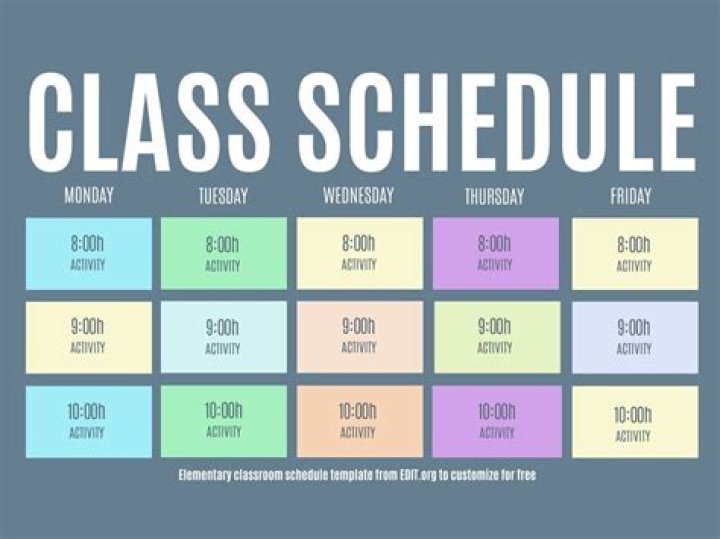 CLASS SCHEDULE

| MONDAY | TUESDAY | WEDNESDAY | THURSDAY | FRIDAY |
|---|---|---|---|---|
| 8:00h ACTIVITY | 8:00h ACTIVITY | 8:00h ACTIVITY | 8:00h ACTIVITY | 8:00h ACTIVITY |
| 9:00h ACTIVITY | 9:00h ACTIVITY | 9:00h ACTIVITY | 9:00h ACTIVITY | 9:00h ACTIVITY |
| 10:00h ACTIVITY | 10:00h ACTIVITY | 10:00h ACTIVITY | 10:00h ACTIVITY | 10:00h ACTIVITY |

Elementary classroom schedule template from EDIT.org to customize for free